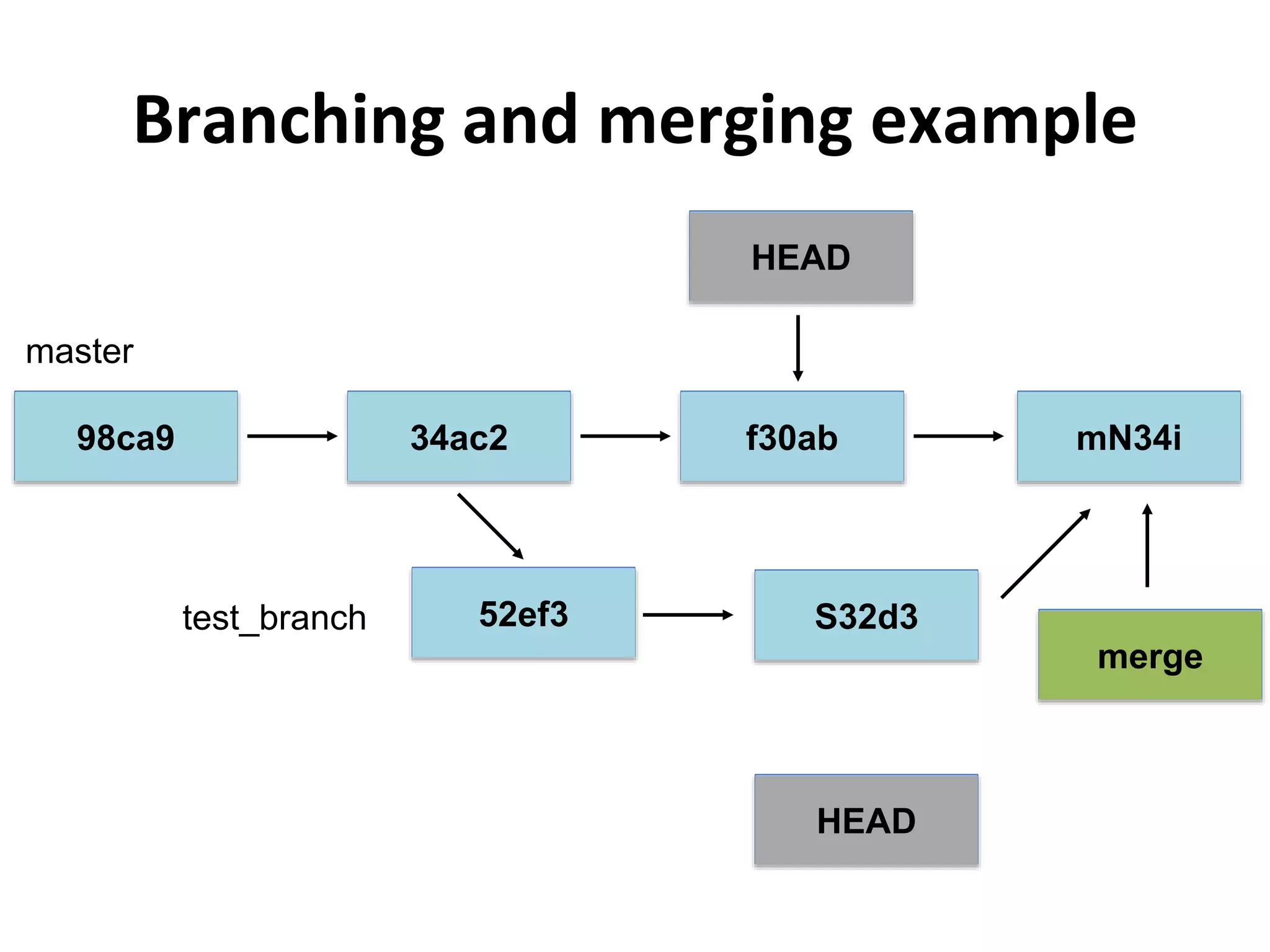 Branching and merging example

HEAD

master

98ca9

34ac2

f30ab

mN34i

test_branch

52ef3

S32d3

merge

HEAD